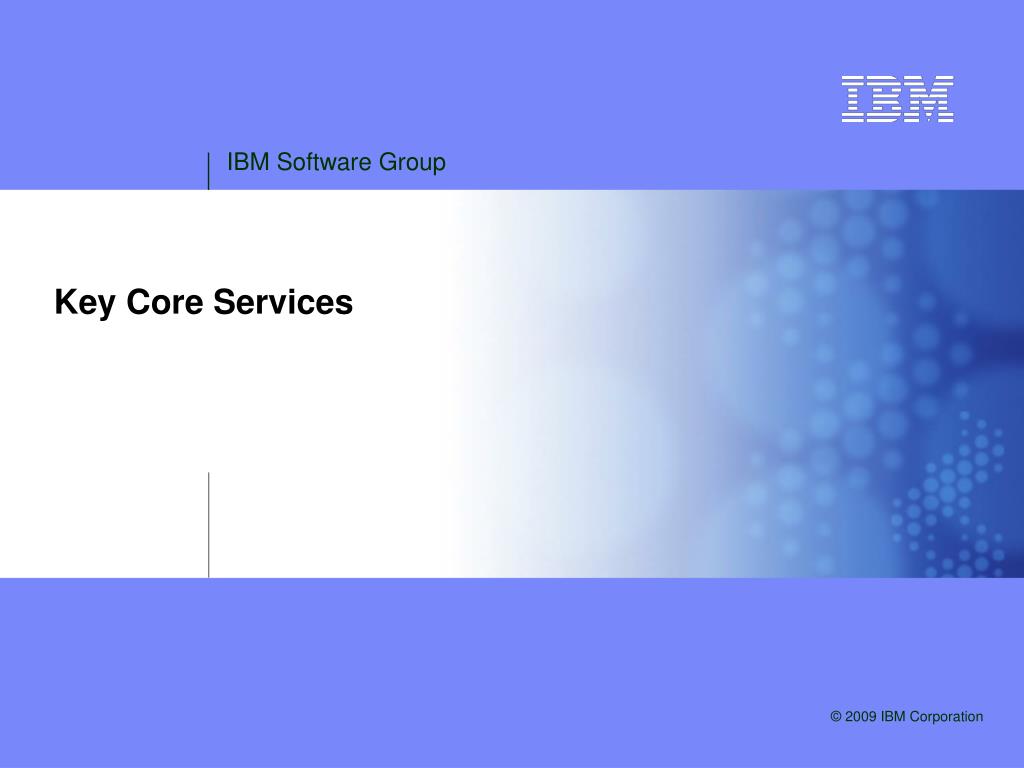 IBM

IBM Software Group

Key Core Services

© 2009 IBM Corporation